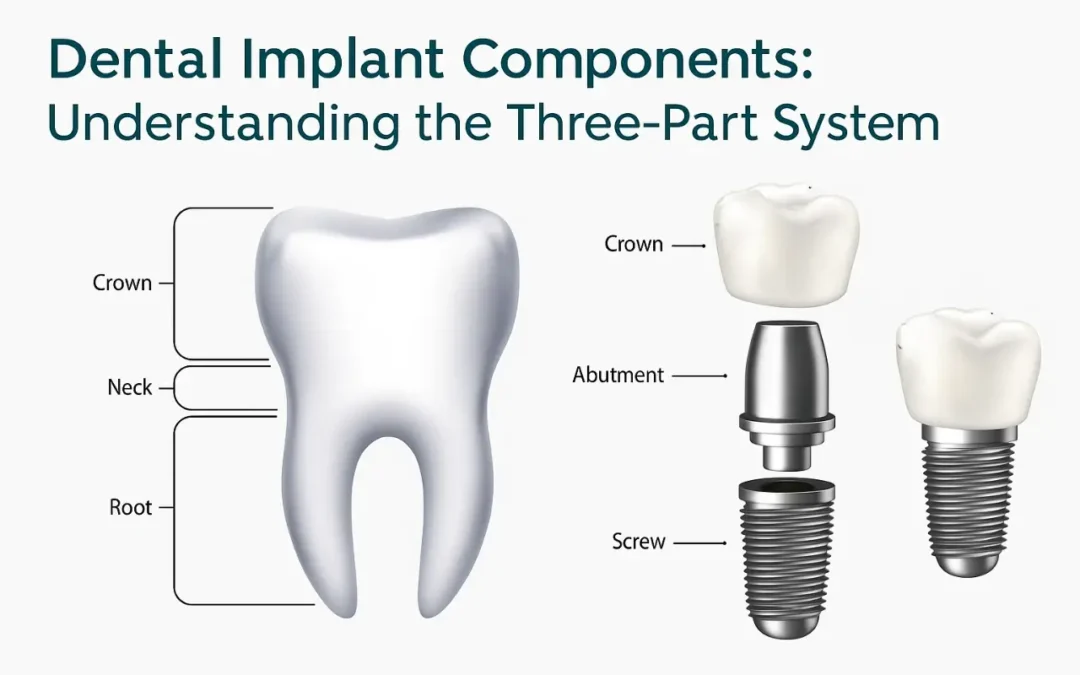 Dental Implant Components:
Understanding the Three-Part System

Crown

Neck

Root

Crown

Abutment

Screw